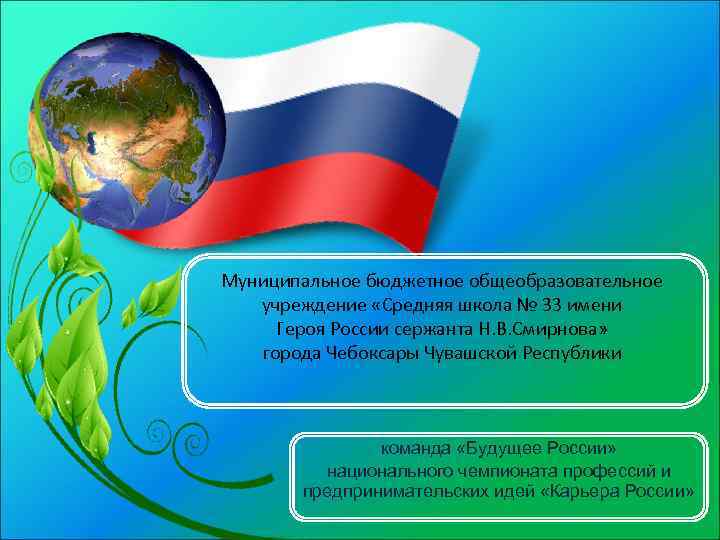 Муниципальное бюджетное общеобразовательное учреждение «Средняя школа № 33 имени Героя России сержанта Н.В.Смирнова» города Чебоксары Чувашской Республики

команда «Будущее России» национального чемпионата профессий и предпринимательских идей «Карьера России»